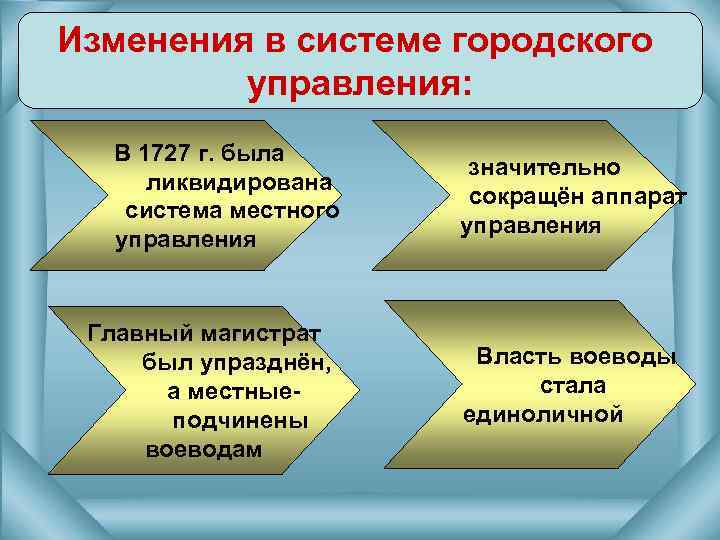 Изменения в системе городского управления:

В 1727 г. была ликвидирована система местного управления

значительно сокращён аппарат управления

Главный магистрат был упразднён, а местные- подчинены воеводам

Власть воеводы стала единоличной